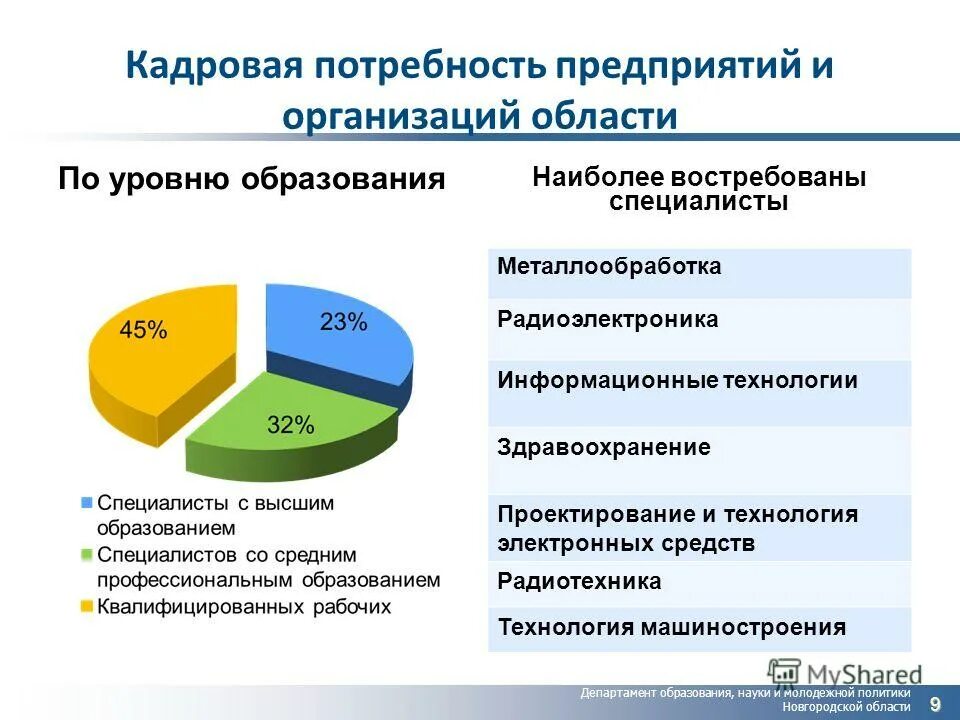 Кадровая потребность предприятий и организаций области

По уровню образования

45%

23%

32%

Специалисты с высшим образованием
Специалистов со средним профессиональным образованием
Квалифицированных рабочих

Наиболее востребованы специалисты

| Металлообработка |
|---|
| Радиоэлектроника |
| Информационные технологии |
| Здравоохранение |
| Проектирование и технология электронных средств |
| Радиотехника |
| Технология машиностроения |

MyShared

Департамент образования, науки и молодежной политики Новгородской области

9